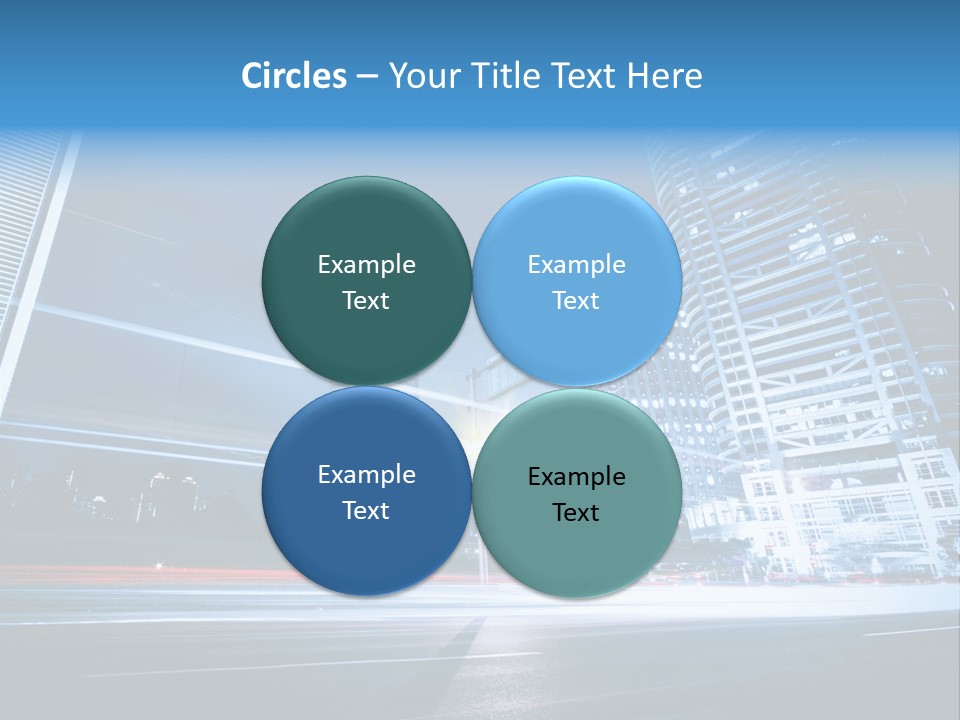 Circles – Your Title Text Here

Example Text

Example Text

Example Text

Example Text